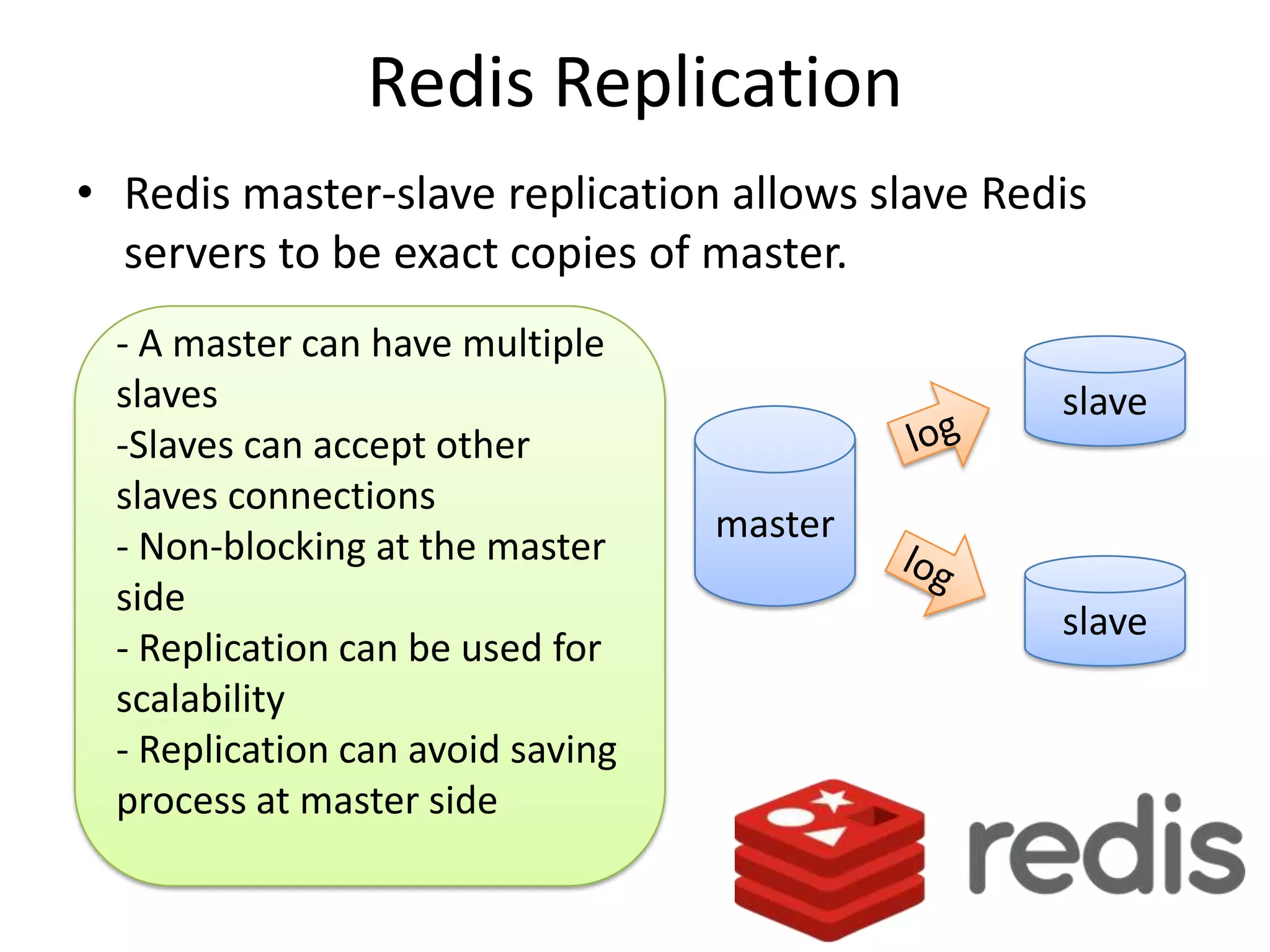 Redis Replication

• Redis master-slave replication allows slave Redis servers to be exact copies of master.

- A master can have multiple slaves
-Slaves can accept other slaves connections
- Non-blocking at the master side
- Replication can be used for scalability
- Replication can avoid saving process at master side

master

log

log

slave

slave

redis